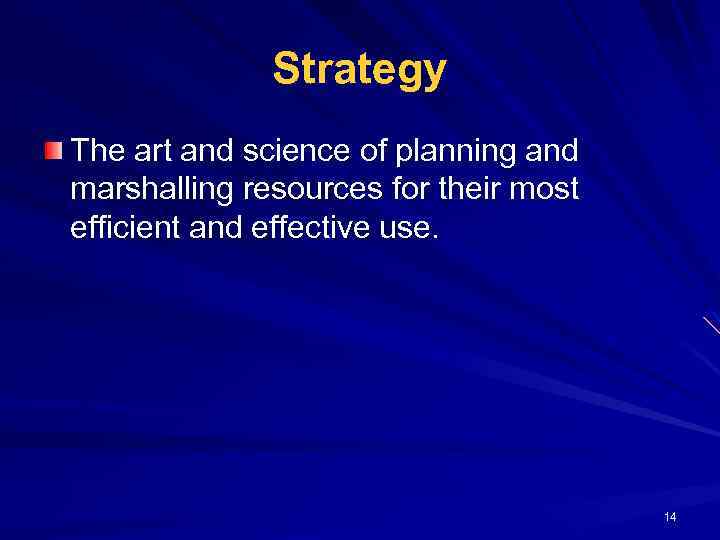 Strategy

The art and science of planning and marshalling resources for their most efficient and effective use.

14